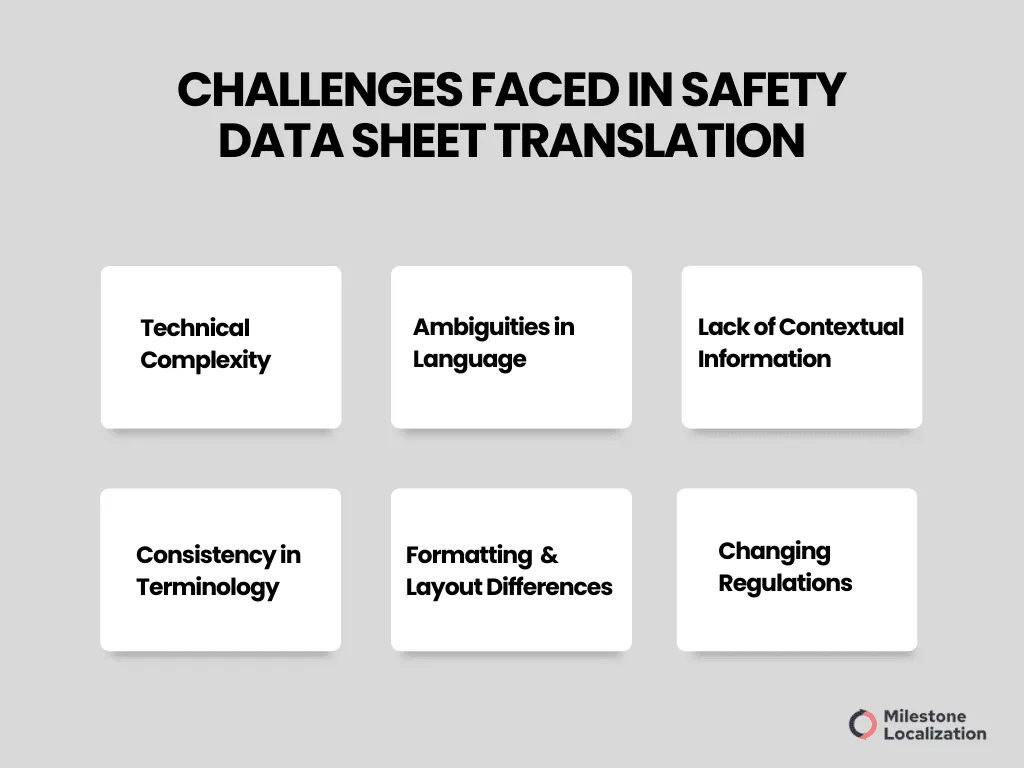 CHALLENGES FACED IN SAFETY DATA SHEET TRANSLATION

Technical Complexity

Ambiguities in Language

Lack of Contextual Information

Consistency in Terminology

Formatting & Layout Differences

Changing Regulations

Milestone Localization